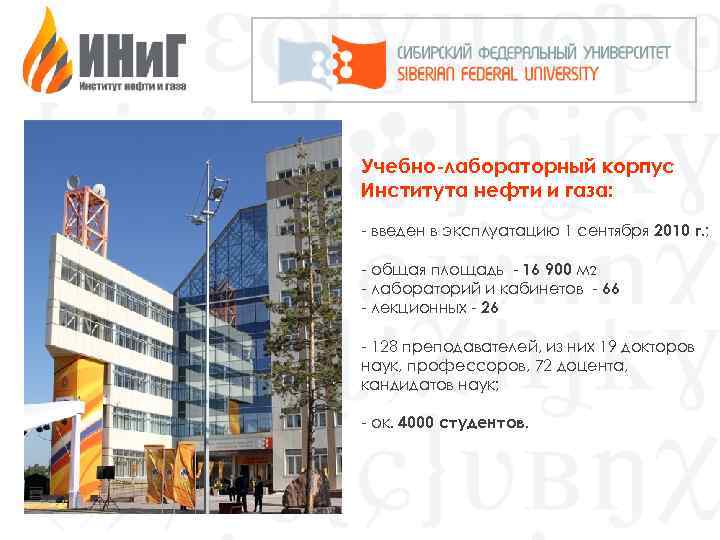 ИНиГ
Институт нефти и газа

СИБИРСКИЙ ФЕДЕРАЛЬНЫЙ УНИВЕРСИТЕТ
SIBERIAN FEDERAL UNIVERSITY

Учебно-лабораторный корпус Института нефти и газа:

- введен в эксплуатацию 1 сентября 2010 г.;

- общая площадь - 16 900 м2
- лабораторий и кабинетов - 66
- лекционных - 26

- 128 преподавателей, из них 19 докторов наук, профессоров, 72 доцента, кандидатов наук;

- ок. 4000 студентов.